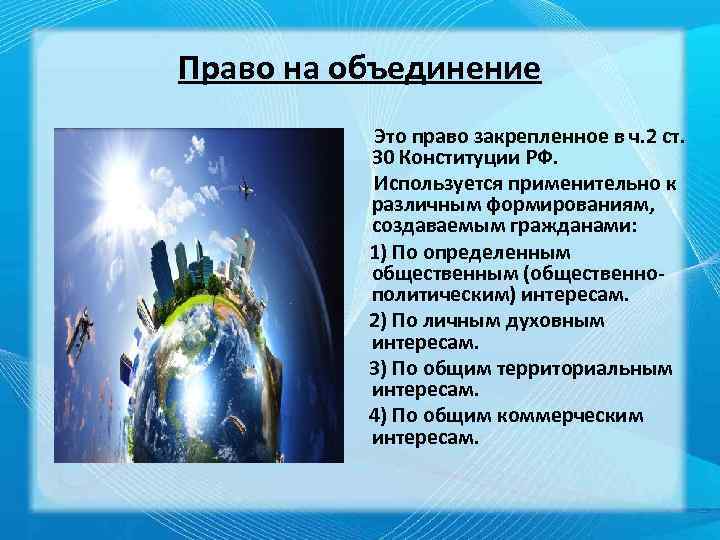 Право на объединение

Это право закрепленное в ч.2 ст. 30 Конституции РФ.

Используется применительно к различным формированиям, создаваемым гражданами:

1) По определенным общественным (общественно-политическим) интересам.

2) По личным духовным интересам.

3) По общим территориальным интересам.

4) По общим коммерческим интересам.